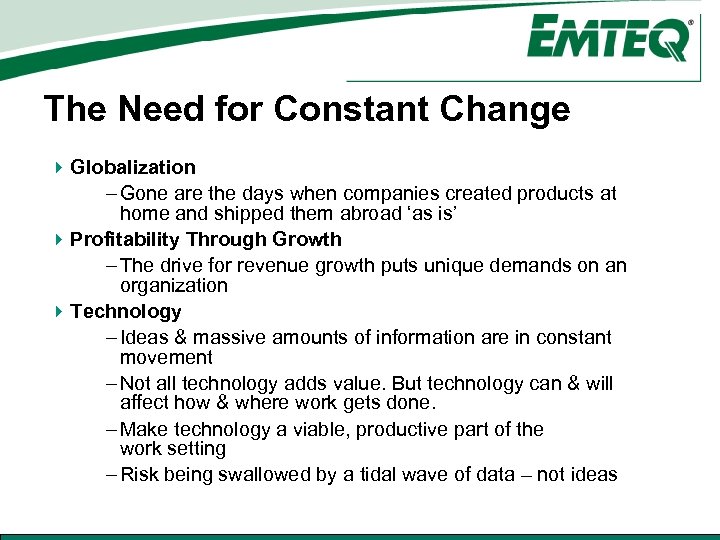 EMTEQ®

The Need for Constant Change

Globalization

– Gone are the days when companies created products at home and shipped them abroad ‘as is’

Profitability Through Growth

– The drive for revenue growth puts unique demands on an organization

Technology

– Ideas & massive amounts of information are in constant movement

– Not all technology adds value. But technology can & will affect how & where work gets done.

– Make technology a viable, productive part of the work setting

– Risk being swallowed by a tidal wave of data – not ideas